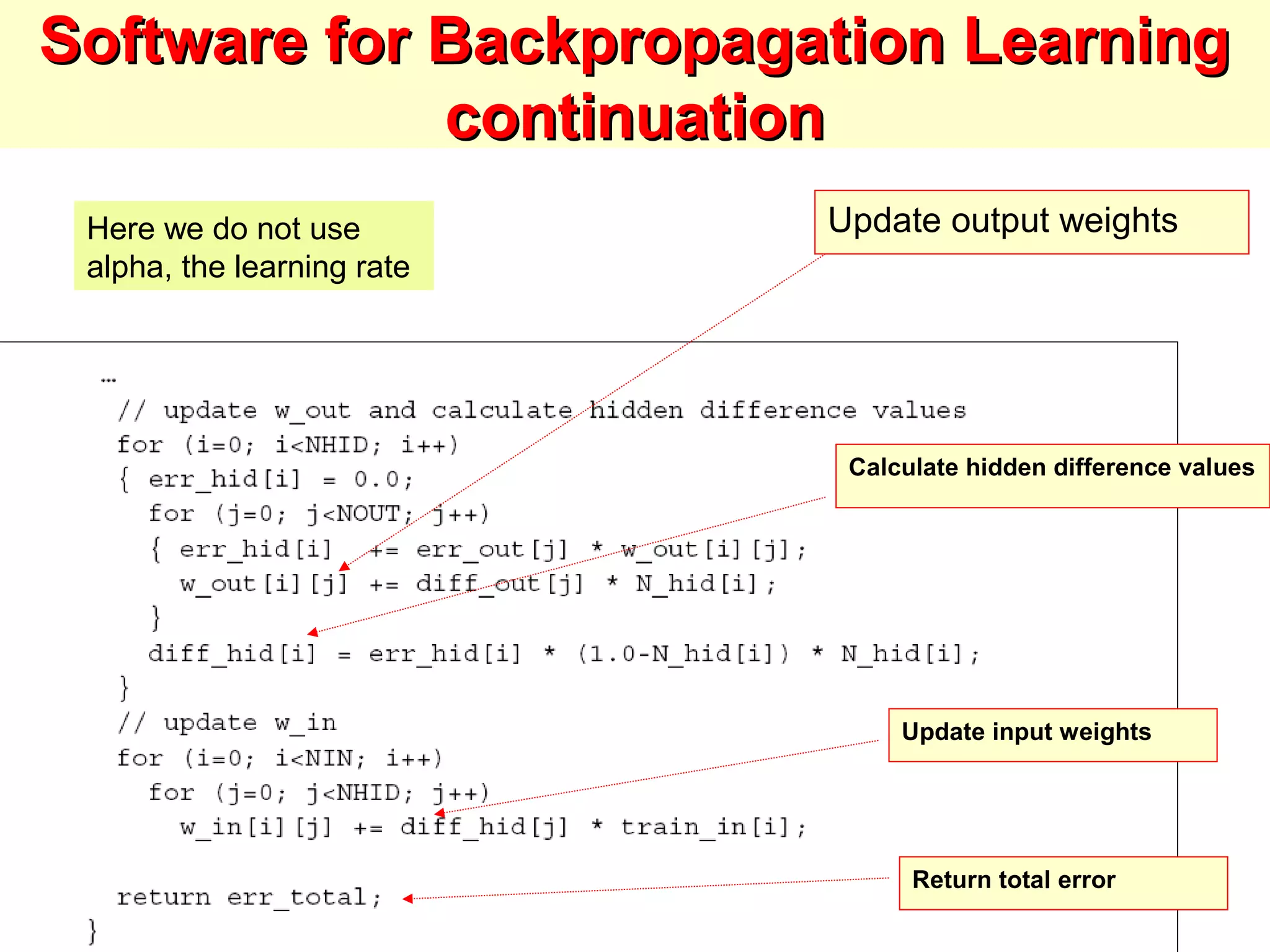 Software for Backpropagation Learning continuation

Here we do not use alpha, the learning rate

Update output weights

…
// update w_out and calculate hidden difference values
for (i=0; i<NHID; i++)
{ err_hid[i] = 0.0;
for (j=0; j<NOUT; j++)
{ err_hid[i] += err_out[j] * w_out[i][j];
w_out[i][j] += diff_out[j] * N_hid[i];
}
diff_hid[i] = err_hid[i] * (1.0-N_hid[i]) * N_hid[i];
}
// update w_in
for (i=0; i<NIN; i++)
for (j=0; j<NHID; j++)
w_in[i][j] += diff_hid[j] * train_in[i];

return err_total;
}

Calculate hidden difference values

Update input weights

Return total error